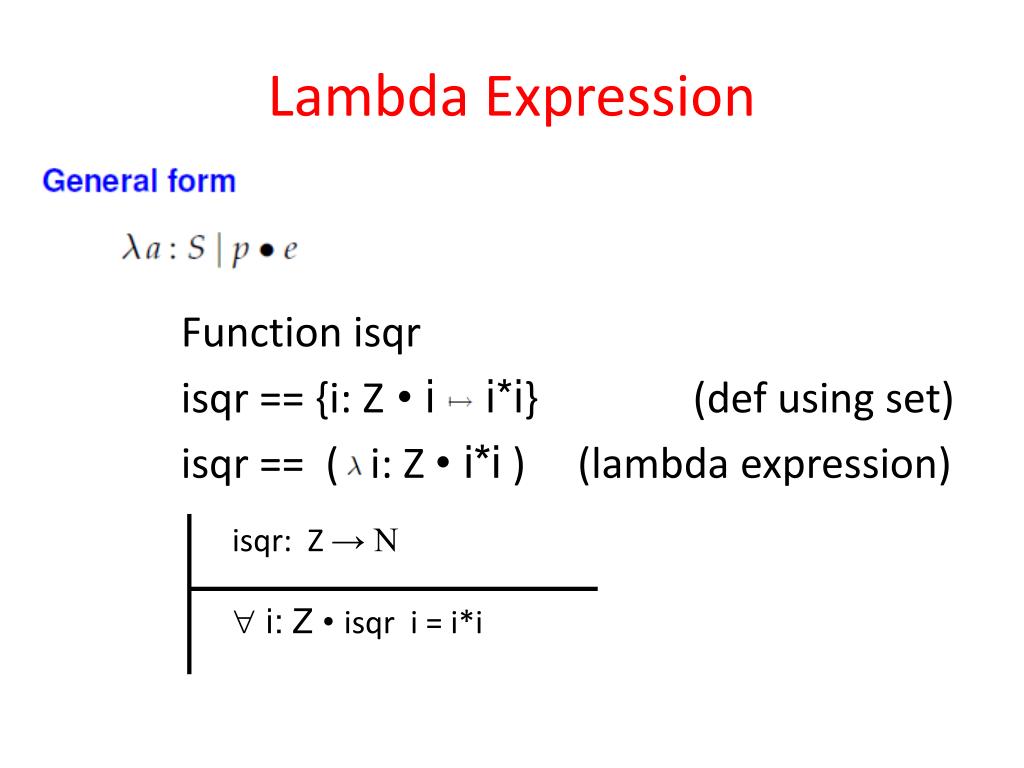 Lambda Expression

General form

$\lambda a : S \mid p \bullet e$

Function isqr

isqr == {i: Z • i $\mapsto$ i*i} (def using set)

isqr == ( $\lambda$ i: Z • i*i ) (lambda expression)

isqr: Z $\rightarrow$ N

$\forall$ i: Z • isqr i = i*i